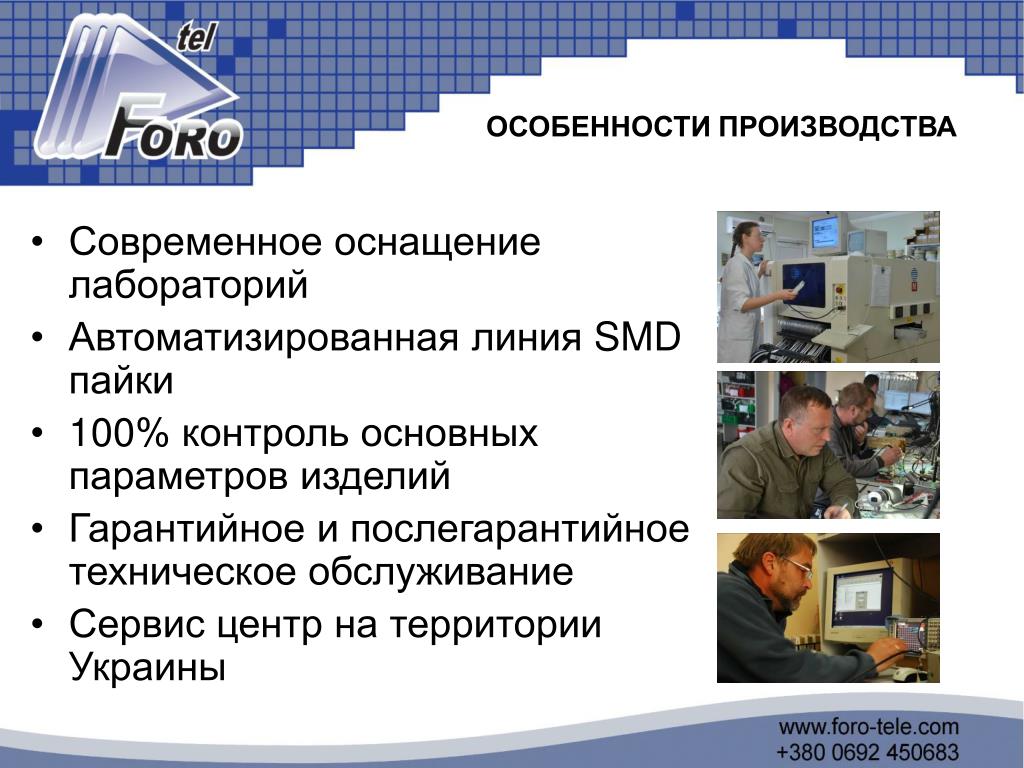 tel
FORO

ОСОБЕННОСТИ ПРОИЗВОДСТВА

• Современное оснащение лабораторий
• Автоматизированная линия SMD пайки
• 100% контроль основных параметров изделий
• Гарантийное и послегарантийное техническое обслуживание
• Сервис центр на территории Украины

www.foro-tele.com
+380 0692 450683